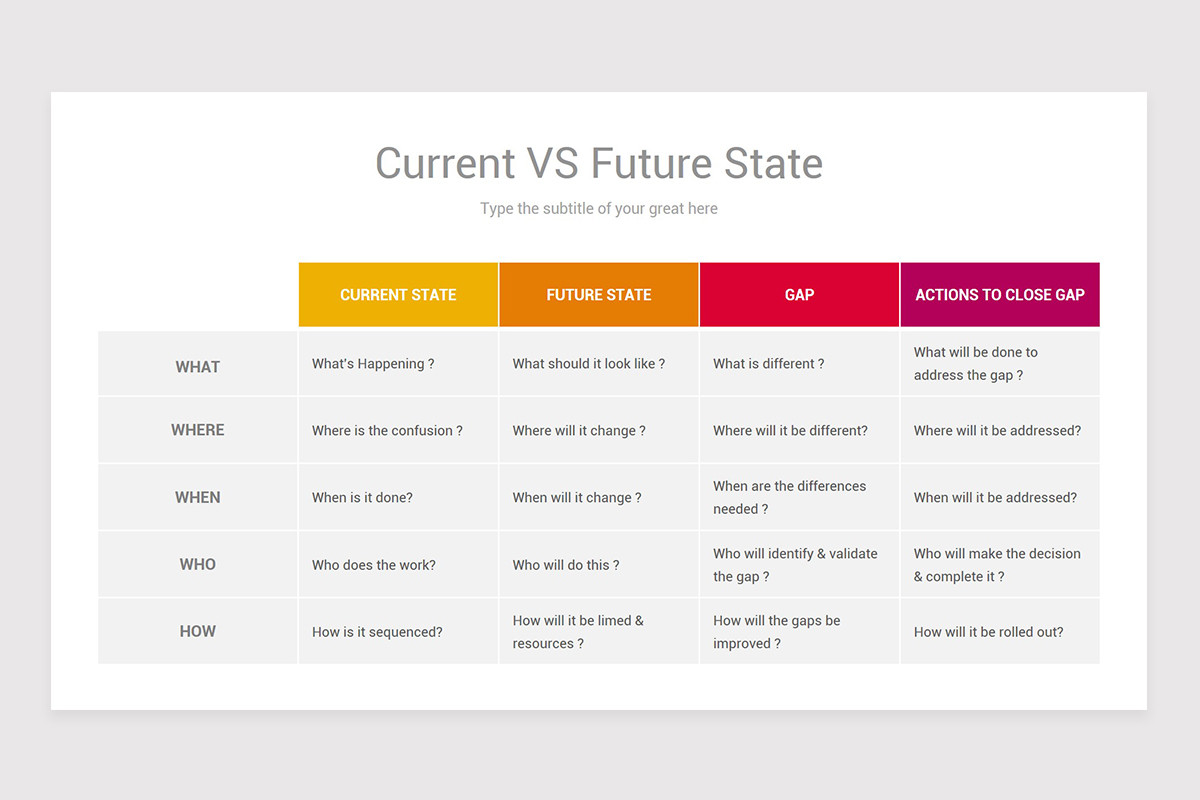 Current VS Future State

Type the subtitle of your great here

| | CURRENT STATE | FUTURE STATE | GAP | ACTIONS TO CLOSE GAP |
|---|---|---|---|---|
| WHAT | What's Happening ? | What should it look like ? | What is different ? | What will be done to address the gap ? |
| WHERE | Where is the confusion ? | Where will it change ? | Where will it be different? | Where will it be addressed? |
| WHEN | When is it done? | When will it change ? | When are the differences needed ? | When will it be addressed? |
| WHO | Who does the work? | Who will do this ? | Who will identify & validate the gap ? | Who will make the decision & complete it ? |
| HOW | How is it sequenced? | How will it be limed & resources ? | How will the gaps be improved ? | How will it be rolled out? |